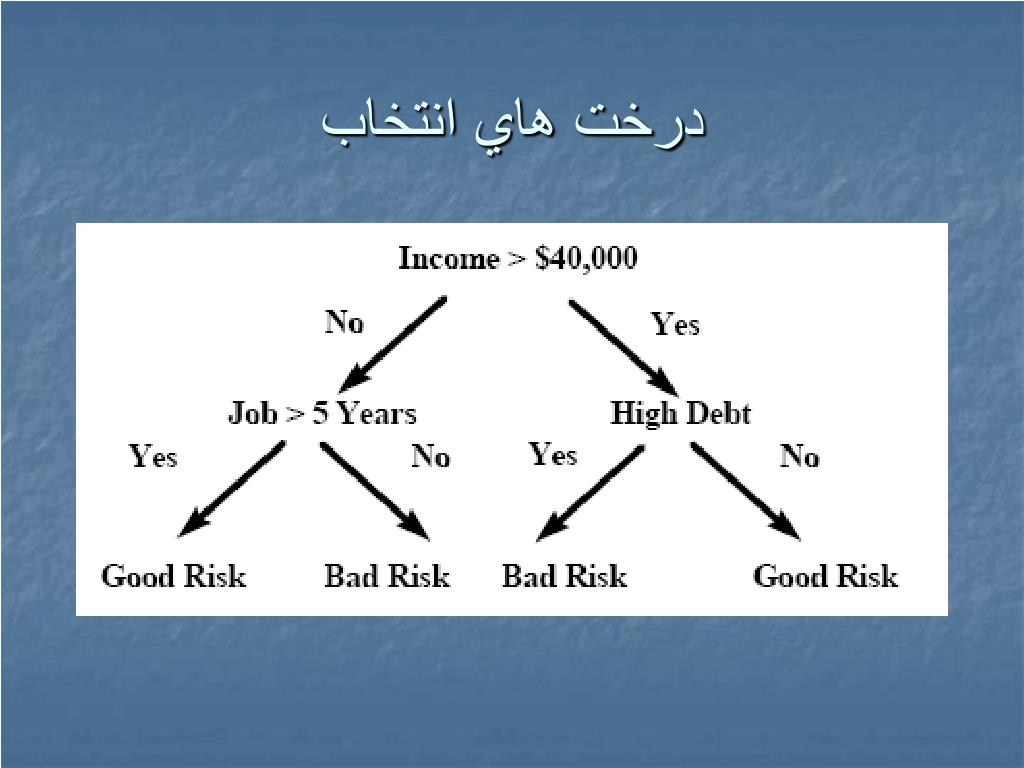 درخت هاي انتخاب

Income > $40,000

No

Yes

Job > 5 Years

High Debt

Yes

No

Yes

No

Good Risk

Bad Risk

Bad Risk

Good Risk